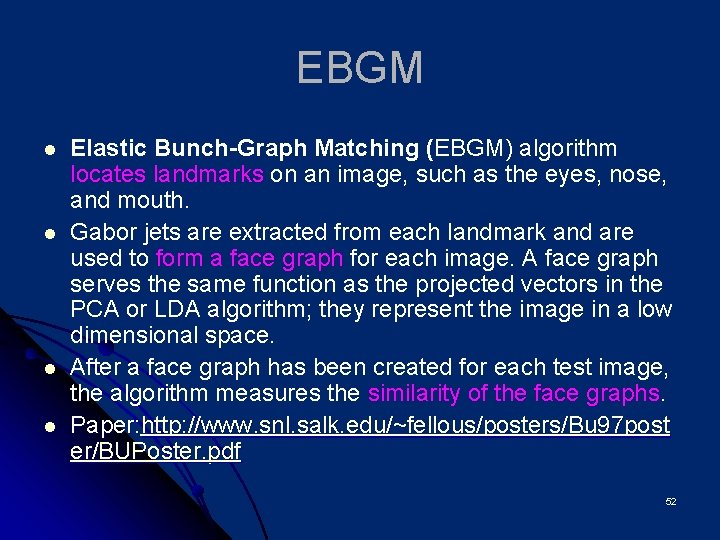 EBGM

- Elastic Bunch-Graph Matching (EBGM) algorithm locates landmarks on an image, such as the eyes, nose, and mouth.
- Gabor jets are extracted from each landmark and are used to form a face graph for each image. A face graph serves the same function as the projected vectors in the PCA or LDA algorithm; they represent the image in a low dimensional space.
- After a face graph has been created for each test image, the algorithm measures the similarity of the face graphs.
- Paper:http://www.snl.salk.edu/~fellous/posters/Bu97poster/BUPoster.pdf

52